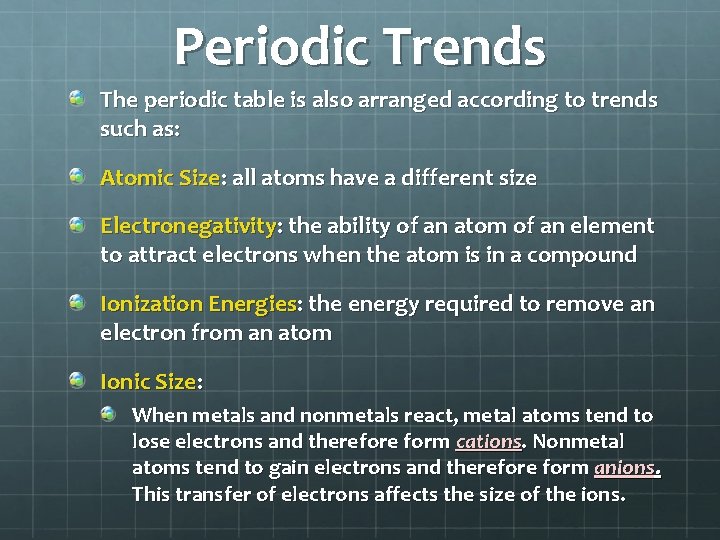 Periodic Trends

The periodic table is also arranged according to trends such as:

Atomic Size: all atoms have a different size

Electronegativity: the ability of an atom of an element to attract electrons when the atom is in a compound

Ionization Energies: the energy required to remove an electron from an atom

Ionic Size:

When metals and nonmetals react, metal atoms tend to lose electrons and therefore form cations. Nonmetal atoms tend to gain electrons and therefore form anions. This transfer of electrons affects the size of the ions.